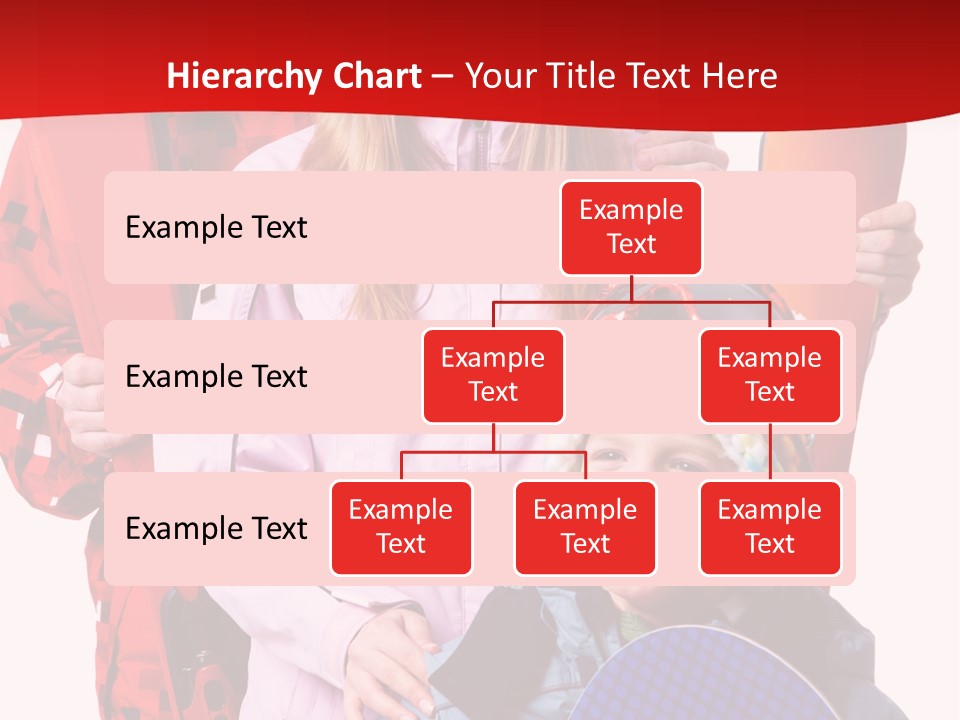 Hierarchy Chart – Your Title Text Here

Example Text

Example Text

Example Text

Example Text

Example Text

Example Text

Example Text

Example Text

Example Text